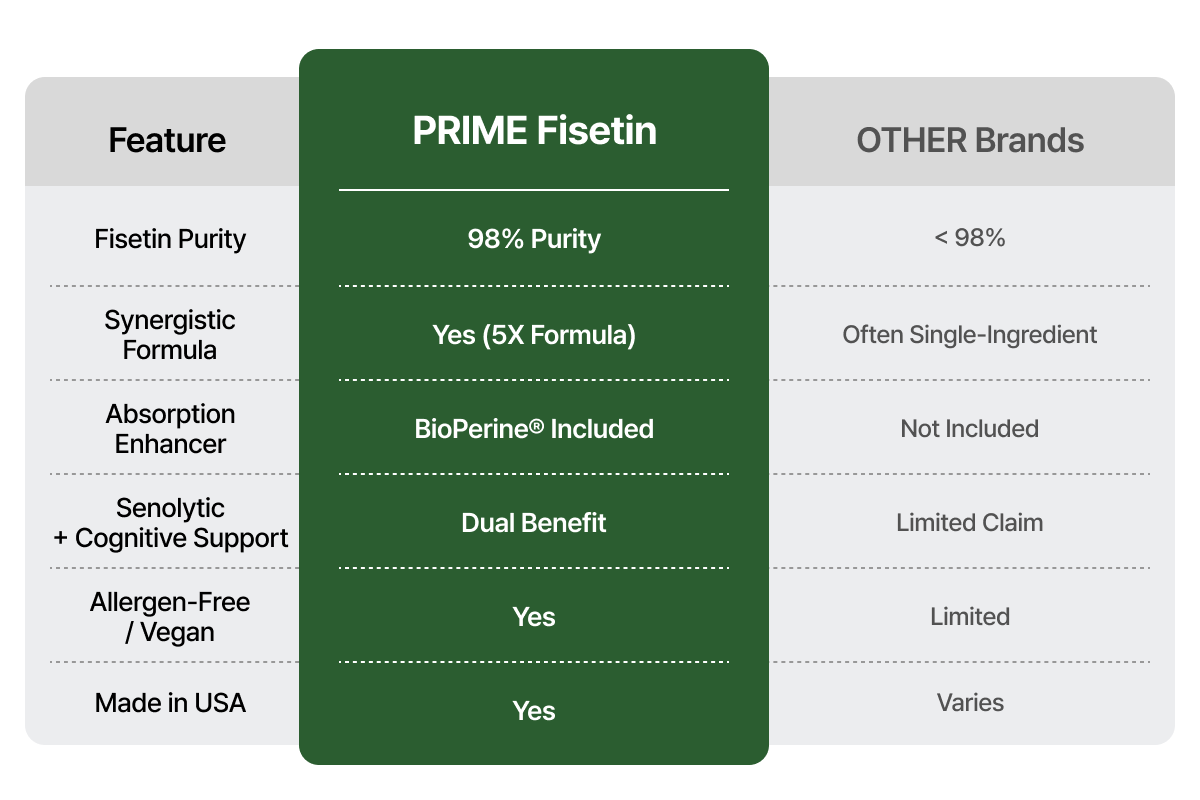 | Feature | PRIME Fisetin | OTHER Brands |
|---|---|---|
| Fisetin Purity | 98% Purity | < 98% |
| Synergistic Formula | Yes (5X Formula) | Often Single-Ingredient |
| Absorption Enhancer | BioPerine® Included | Not Included |
| Senolytic + Cognitive Support | Dual Benefit | Limited Claim |
| Allergen-Free / Vegan | Yes | Limited |
| Made in USA | Yes | Varies |